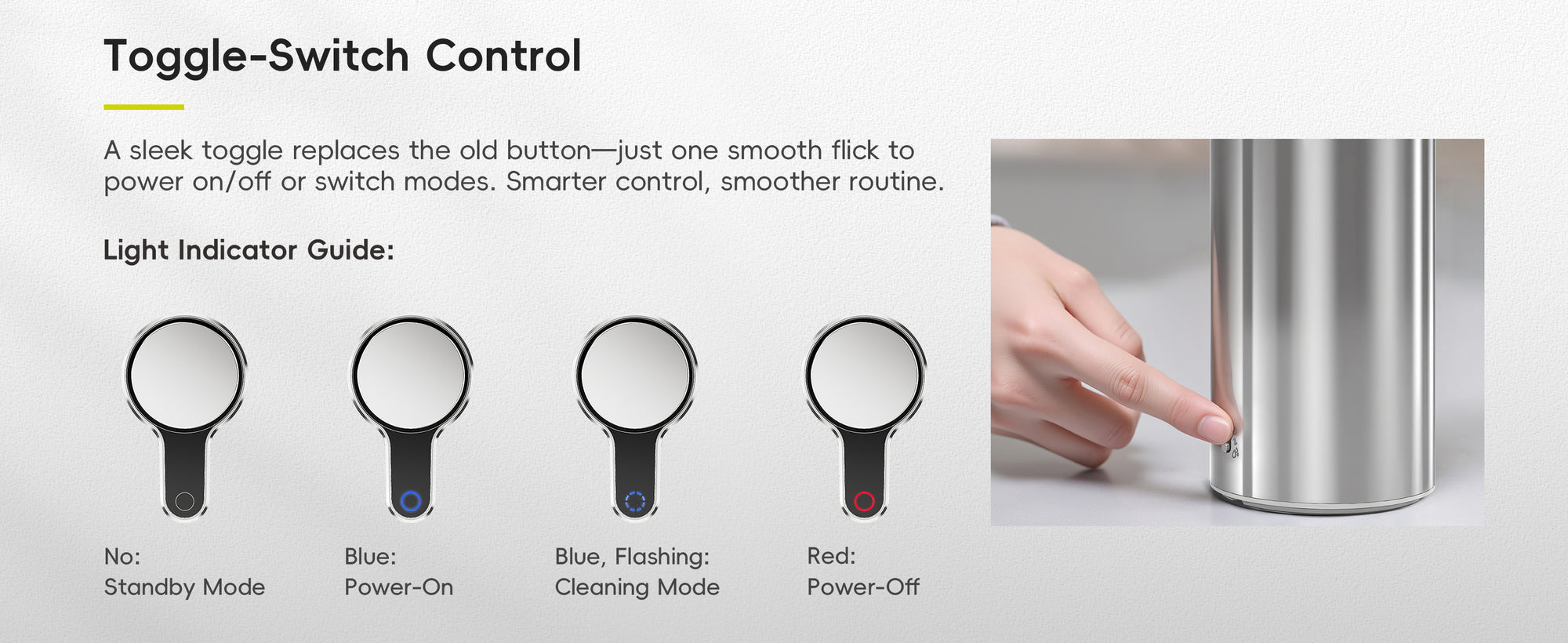 Toggle-Switch Control

A sleek toggle replaces the old button—just one smooth flick to power on/off or switch modes. Smarter control, smoother routine.

Light Indicator Guide:

No:
Standby Mode

Blue:
Power-On

Blue, Flashing:
Cleaning Mode

Red:
Power-Off